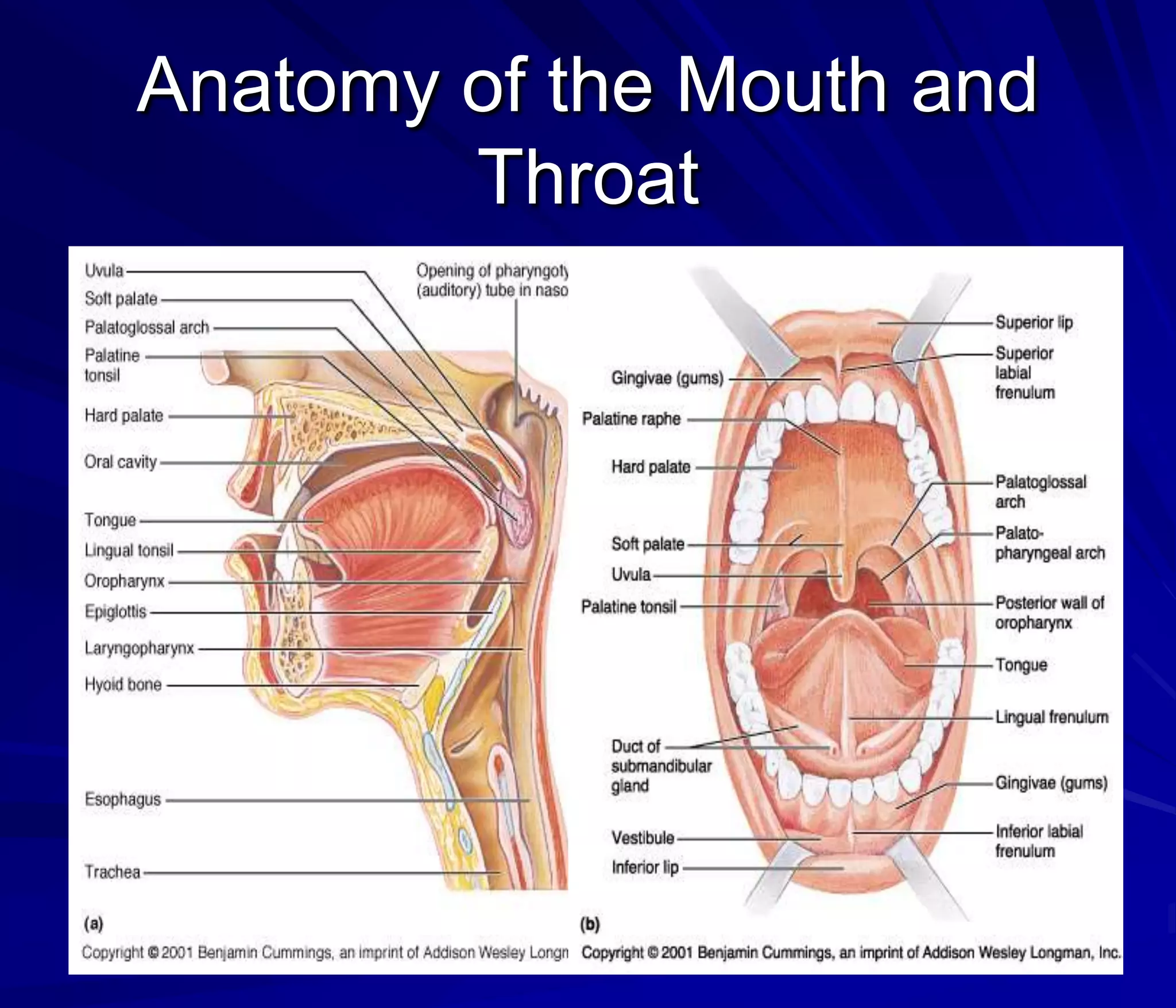 Anatomy of the Mouth and Throat

Uvula
Soft palate
Palatoglossal arch
Palatine tonsil
Hard palate
Oral cavity
Tongue
Lingual tonsil
Oropharynx
Epiglottis
Laryngopharynx
Hyoid bone
Esophagus
Trachea

Opening of pharyngoty (auditory) tube in naso

(a)

Copyright © 2001 Benjamin Cummings, an imprint of Addison Wesley Longn

Gingivae (gums)
Palatine raphe
Hard palate
Soft palate
Uvula
Palatine tonsil
Duct of submandibular gland
Vestibule
Inferior lip

Superior lip
Superior labial frenulum
Palatoglossal arch
Palato-pharyngeal arch
Posterior wall of oropharynx
Tongue
Lingual frenulum
Gingivae (gums)
Inferior labial frenulum

(b)

Copyright © 2001 Benjamin Cummings, an imprint of Addison Wesley Longman, Inc.